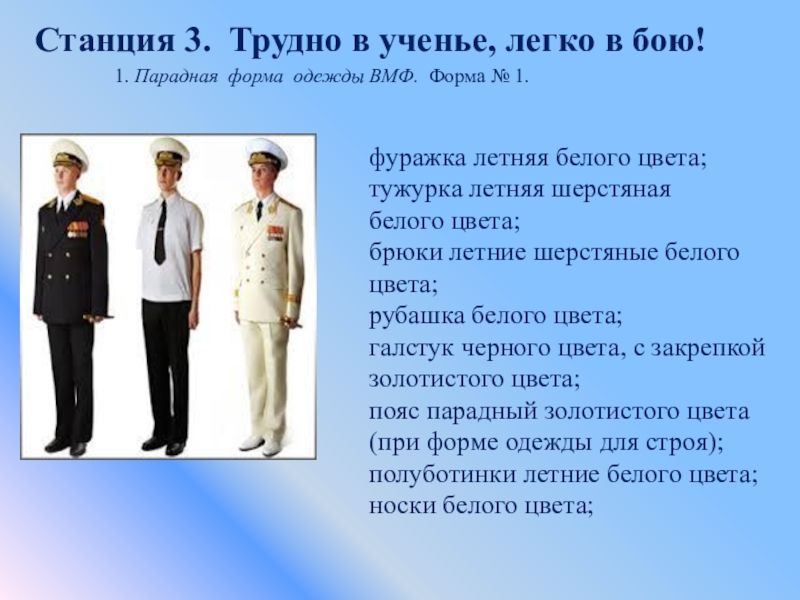 Станция 3. Трудно в ученье, легко в бою!

1. Парадная форма одежды ВМФ. Форма № 1.

фуражка летняя белого цвета;
тужурка летняя шерстяная белого цвета;
брюки летние шерстяные белого цвета;
рубашка белого цвета;
галстук черного цвета, с закрепкой золотистого цвета;
пояс парадный золотистого цвета (при форме одежды для строя);
полуботинки летние белого цвета;
носки белого цвета;